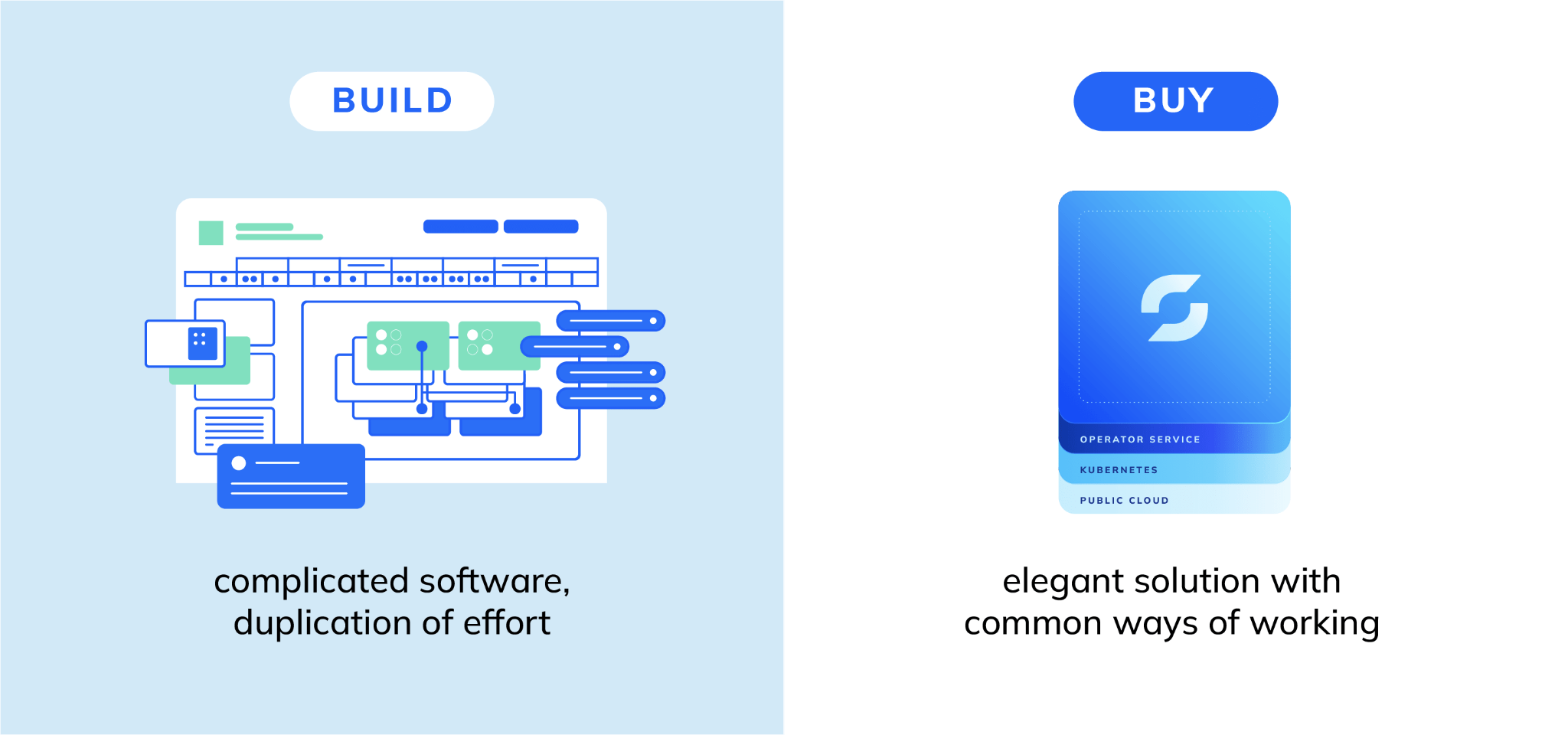 BUILD

complicated software, duplication of effort

BUY

OPERATOR SERVICE

KUBERNETES

PUBLIC CLOUD

elegant solution with common ways of working